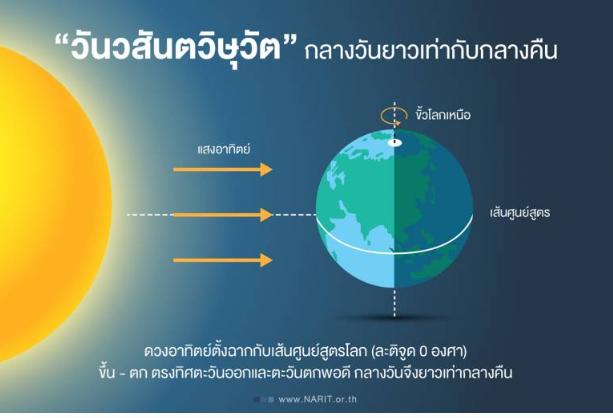 “วันวสันตวิษุวัต” กลางวันยาวเท่ากับกลางคืน

ขั้วโลกเหนือ

แสงอาทิตย์

เส้นศูนย์สูตร

ดวงอาทิตย์ตั้งฉากกับเส้นศูนย์สูตรโลก (ละติจูด 0 องศา)
ขึ้น - ตก ตรงทิศตะวันออกและตะวันตกพอดี กลางวันจึงยาวเท่ากลางคืน

www.NARIT.or.th